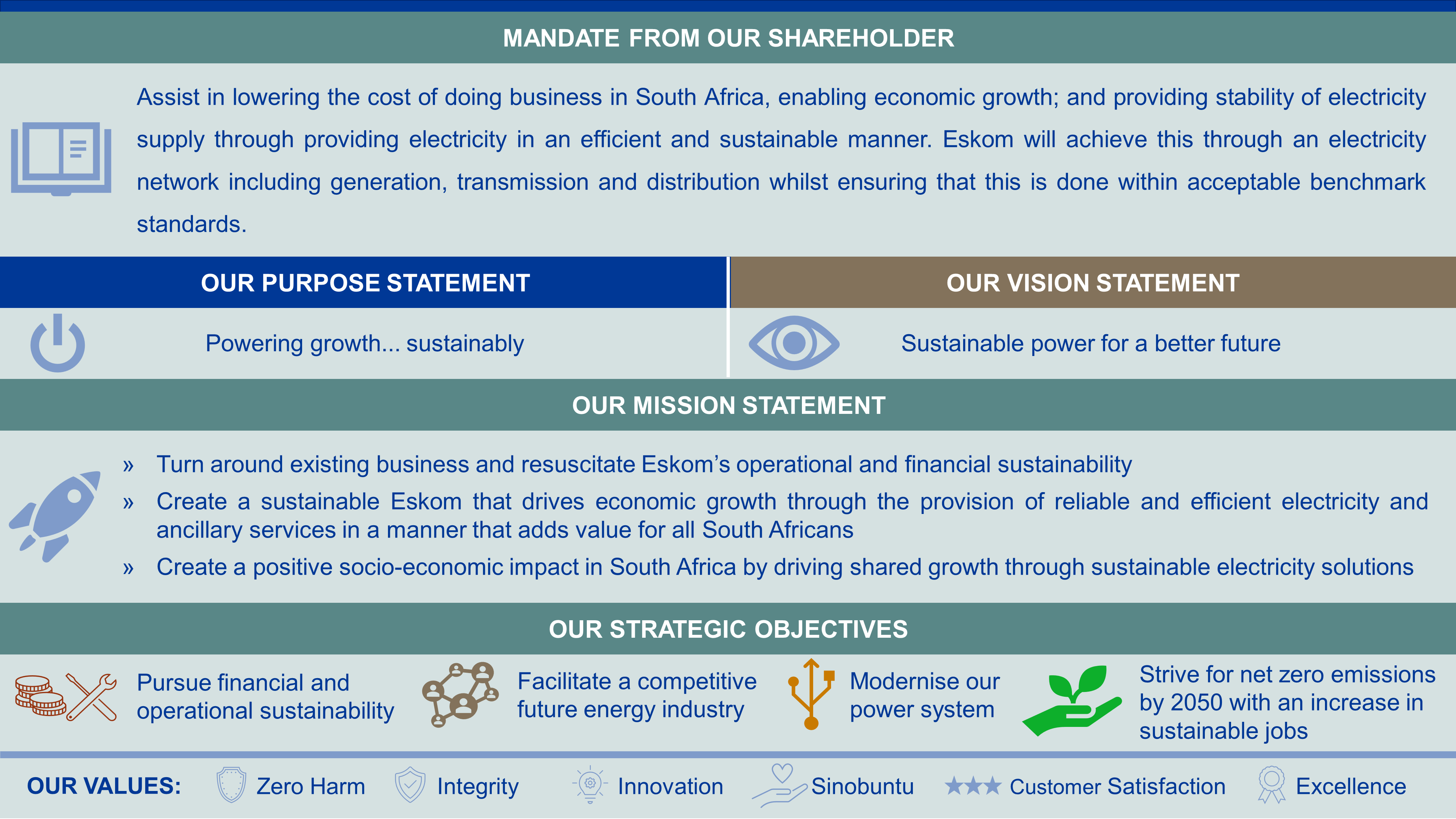 MANDATE FROM OUR SHAREHOLDER

Assist in lowering the cost of doing business in South Africa, enabling economic growth; and providing stability of electricity supply through providing electricity in an efficient and sustainable manner. Eskom will achieve this through an electricity network including generation, transmission and distribution whilst ensuring that this is done within acceptable benchmark standards.

OUR PURPOSE STATEMENT

Powering growth... sustainably

OUR VISION STATEMENT

Sustainable power for a better future

OUR MISSION STATEMENT

» Turn around existing business and resuscitate Eskom's operational and financial sustainability
» Create a sustainable Eskom that drives economic growth through the provision of reliable and efficient electricity and ancillary services in a manner that adds value for all South Africans
» Create a positive socio-economic impact in South Africa by driving shared growth through sustainable electricity solutions

OUR STRATEGIC OBJECTIVES

Pursue financial and operational sustainability

Facilitate a competitive future energy industry

Modernise our power system

Strive for net zero emissions by 2050 with an increase in sustainable jobs

OUR VALUES: Zero Harm Integrity Innovation Sinobuntu Customer Satisfaction Excellence